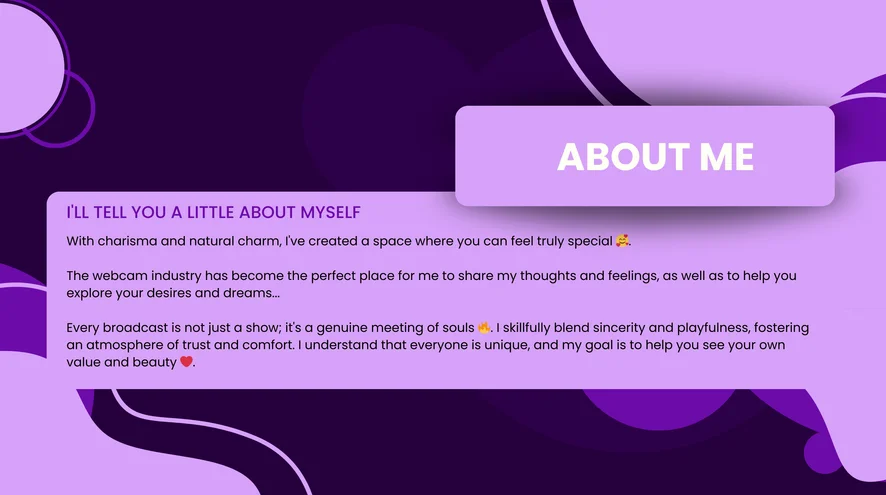 ABOUT ME

I'LL TELL YOU A LITTLE ABOUT MYSELF

With charisma and natural charm, I've created a space where you can feel truly special 🥰.

The webcam industry has become the perfect place for me to share my thoughts and feelings, as well as to help you explore your desires and dreams...

Every broadcast is not just a show; it's a genuine meeting of souls 🔥. I skillfully blend sincerity and playfulness, fostering an atmosphere of trust and comfort. I understand that everyone is unique, and my goal is to help you see your own value and beauty ❤️.